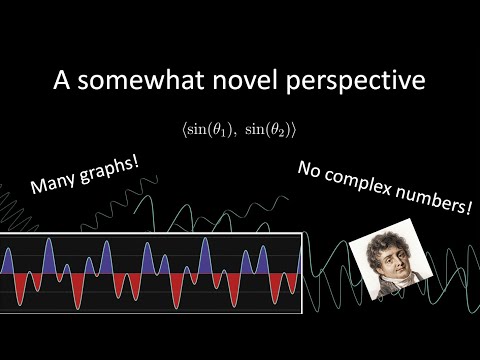 A somewhat novel perspective

$\langle \sin(\theta_1),\ \sin(\theta_2) \rangle$

Many graphs!

No complex numbers!